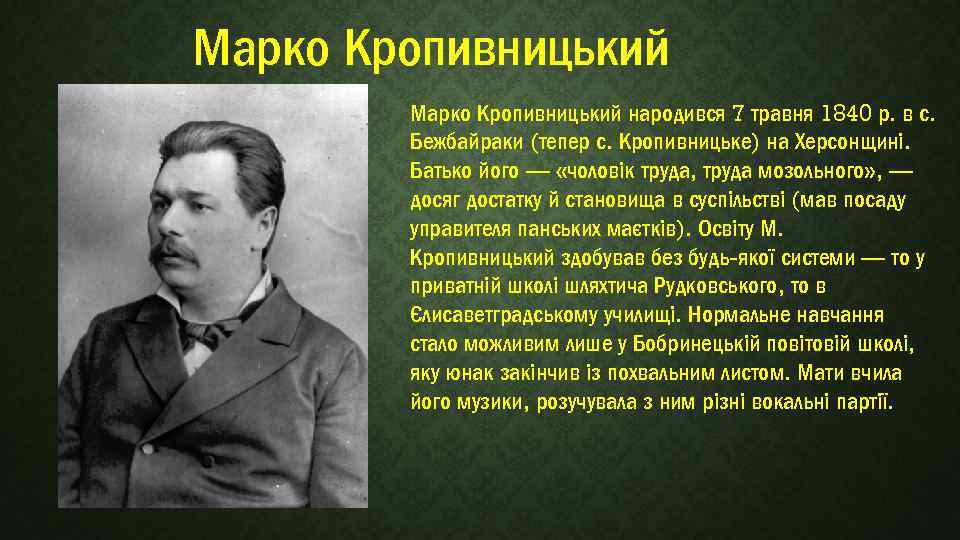 Марко Кропивницький

Марко Кропивницький народився 7 травня 1840 р. в с. Бежбайраки (тепер с. Кропивницьке) на Херсонщині. Батько його — «чоловік труда, труда мозольного», — досяг достатку й становища в суспільстві (мав посаду управителя панських маєтків). Освіту М. Кропивницький здобував без будь-якої системи — то у приватній школі шляхтича Рудковського, то в Єлисаветградському училищі. Нормальне навчання стало можливим лише у Бобринецькій повітовій школі, яку юнак закінчив із похвальним листом. Мати вчила його музики, розучувала з ним різні вокальні партії.